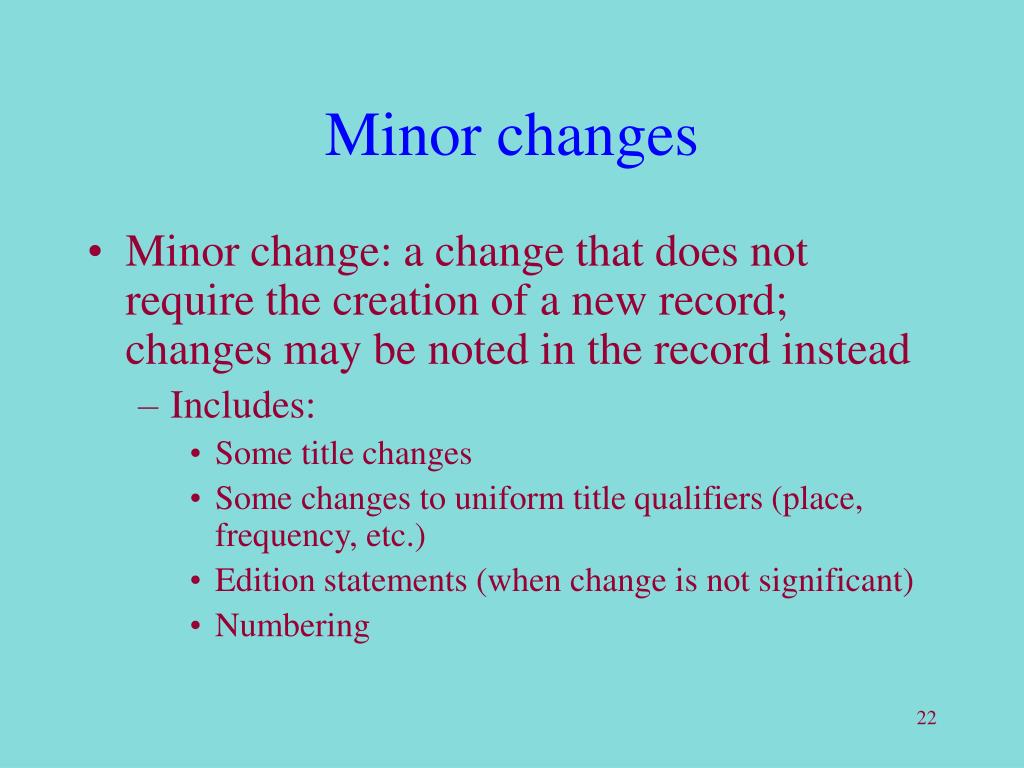 Minor changes

• Minor change: a change that does not require the creation of a new record; changes may be noted in the record instead
– Includes:
• Some title changes
• Some changes to uniform title qualifiers (place, frequency, etc.)
• Edition statements (when change is not significant)
• Numbering

22